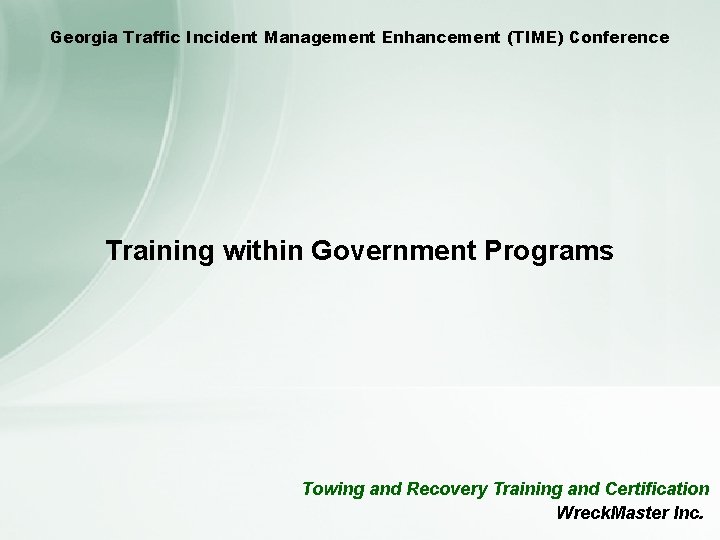 Georgia Traffic Incident Management Enhancement (TIME) Conference

Training within Government Programs

Towing and Recovery Training and Certification
WreckMaster Inc.